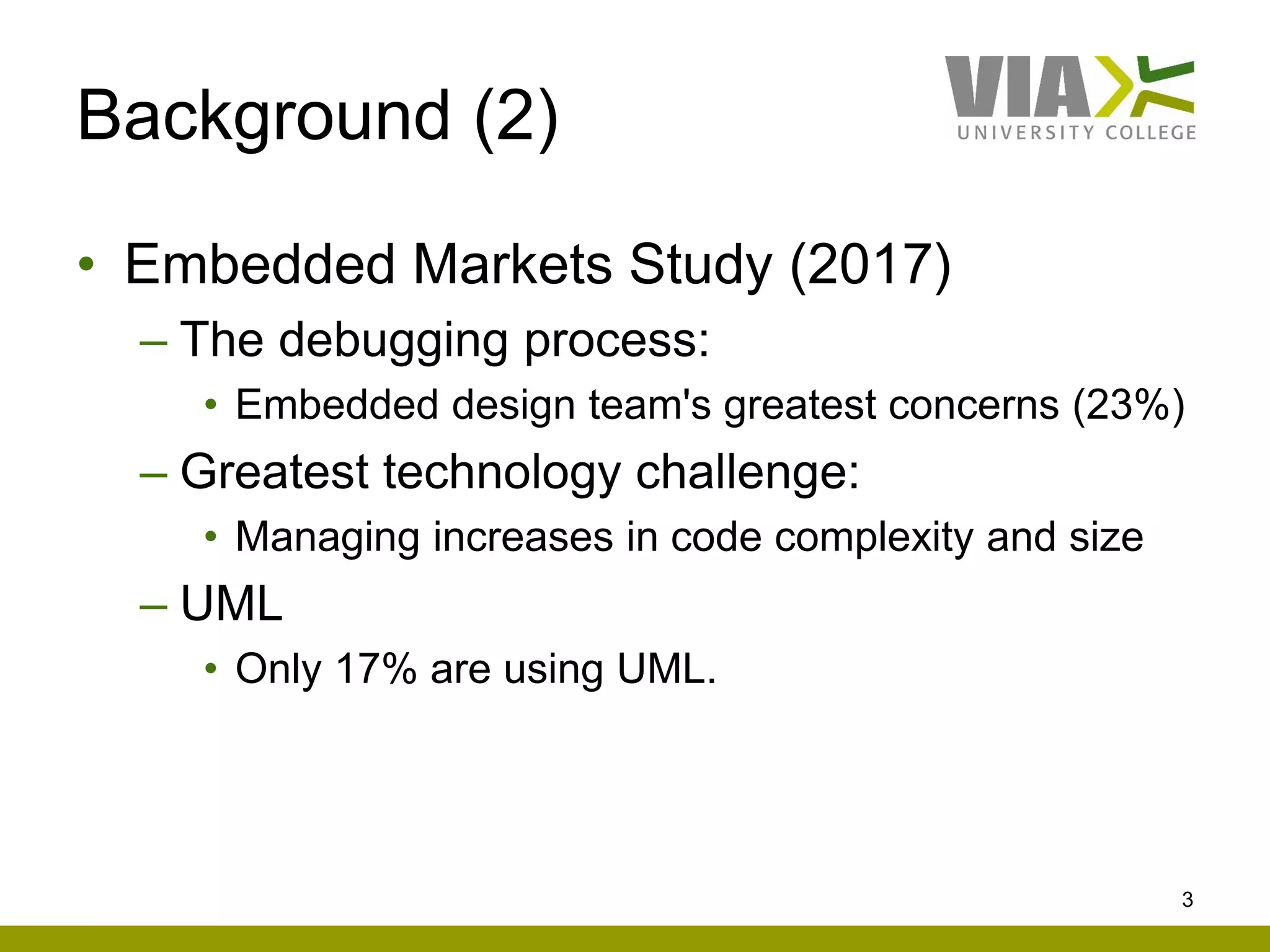 Background (2)

VIA
UNIVERSITY COLLEGE

• Embedded Markets Study (2017)
– The debugging process:
• Embedded design team's greatest concerns (23%)
– Greatest technology challenge:
• Managing increases in code complexity and size
– UML
• Only 17% are using UML.

3